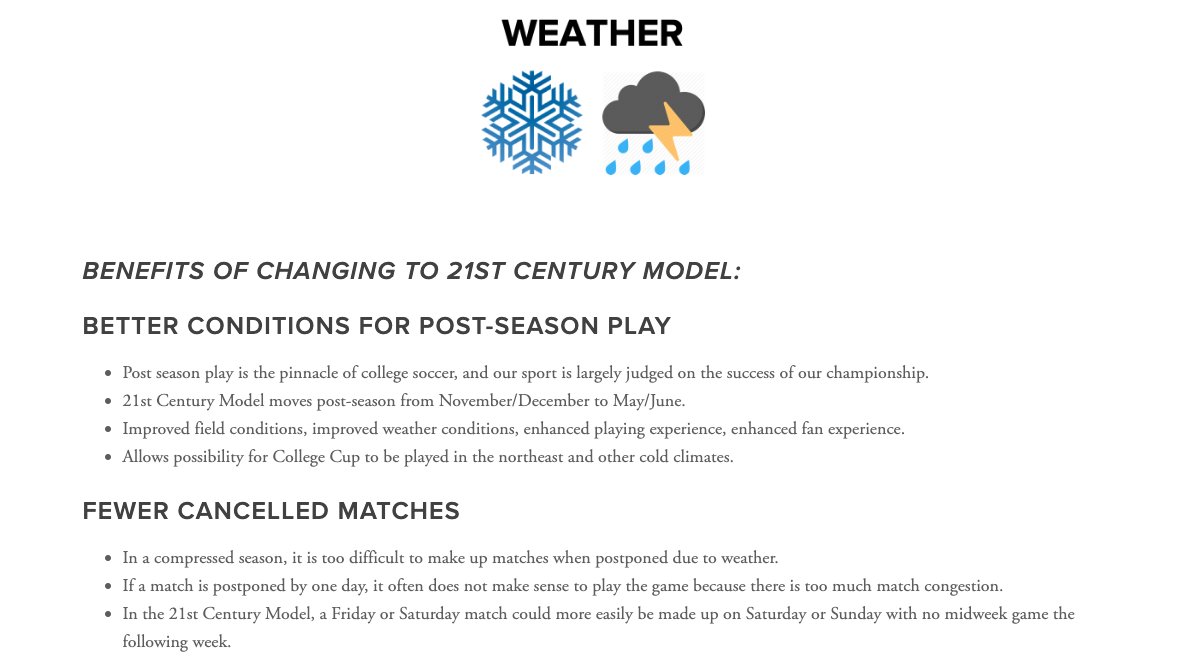 WEATHER

BENEFITS OF CHANGING TO 21ST CENTURY MODEL:

BETTER CONDITIONS FOR POST-SEASON PLAY

- Post season play is the pinnacle of college soccer, and our sport is largely judged on the success of our championship.
- 21st Century Model moves post-season from November/December to May/June.
- Improved field conditions, improved weather conditions, enhanced playing experience, enhanced fan experience.
- Allows possibility for College Cup to be played in the northeast and other cold climates.

FEWER CANCELLED MATCHES

- In a compressed season, it is too difficult to make up matches when postponed due to weather.
- If a match is postponed by one day, it often does not make sense to play the game because there is too much match congestion.
- In the 21st Century Model, a Friday or Saturday match could more easily be made up on Saturday or Sunday with no midweek game the following week.